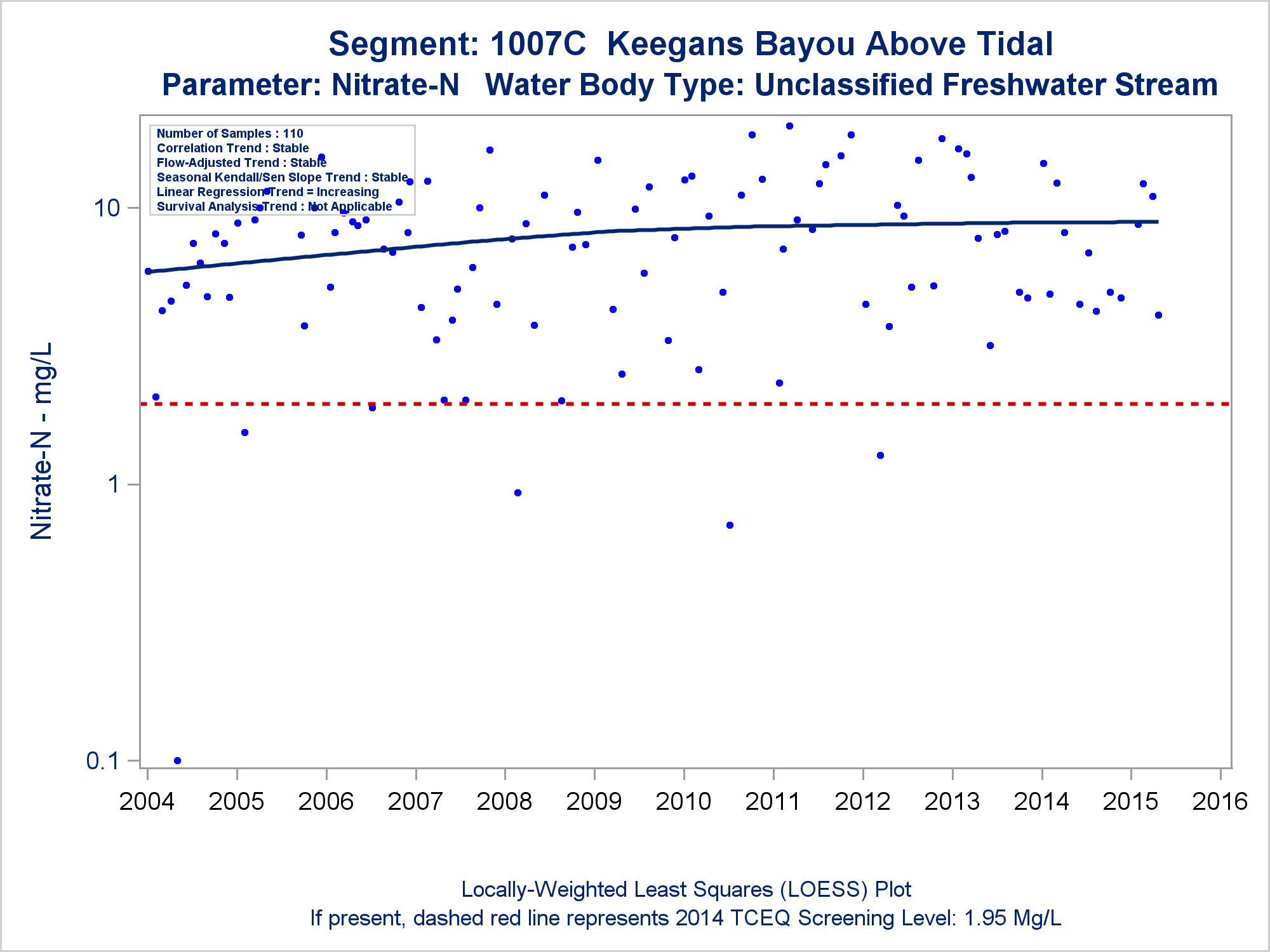 Segment: 1007C Keegans Bayou Above Tidal
Parameter: Nitrate-N Water Body Type: Unclassified Freshwater Stream

Number of Samples : 110
Correlation Trend : Stable
Flow-Adjusted Trend : Stable
Seasonal Kendall/Sen Slope Trend : Stable
Linear Regression Trend = Increasing
Survival Analysis Trend : Not Applicable

Nitrate-N - mg/L

10
1
0.1

2004 2005 2006 2007 2008 2009 2010 2011 2012 2013 2014 2015 2016

Locally-Weighted Least Squares (LOESS) Plot
If present, dashed red line represents 2014 TCEQ Screening Level: 1.95 Mg/L